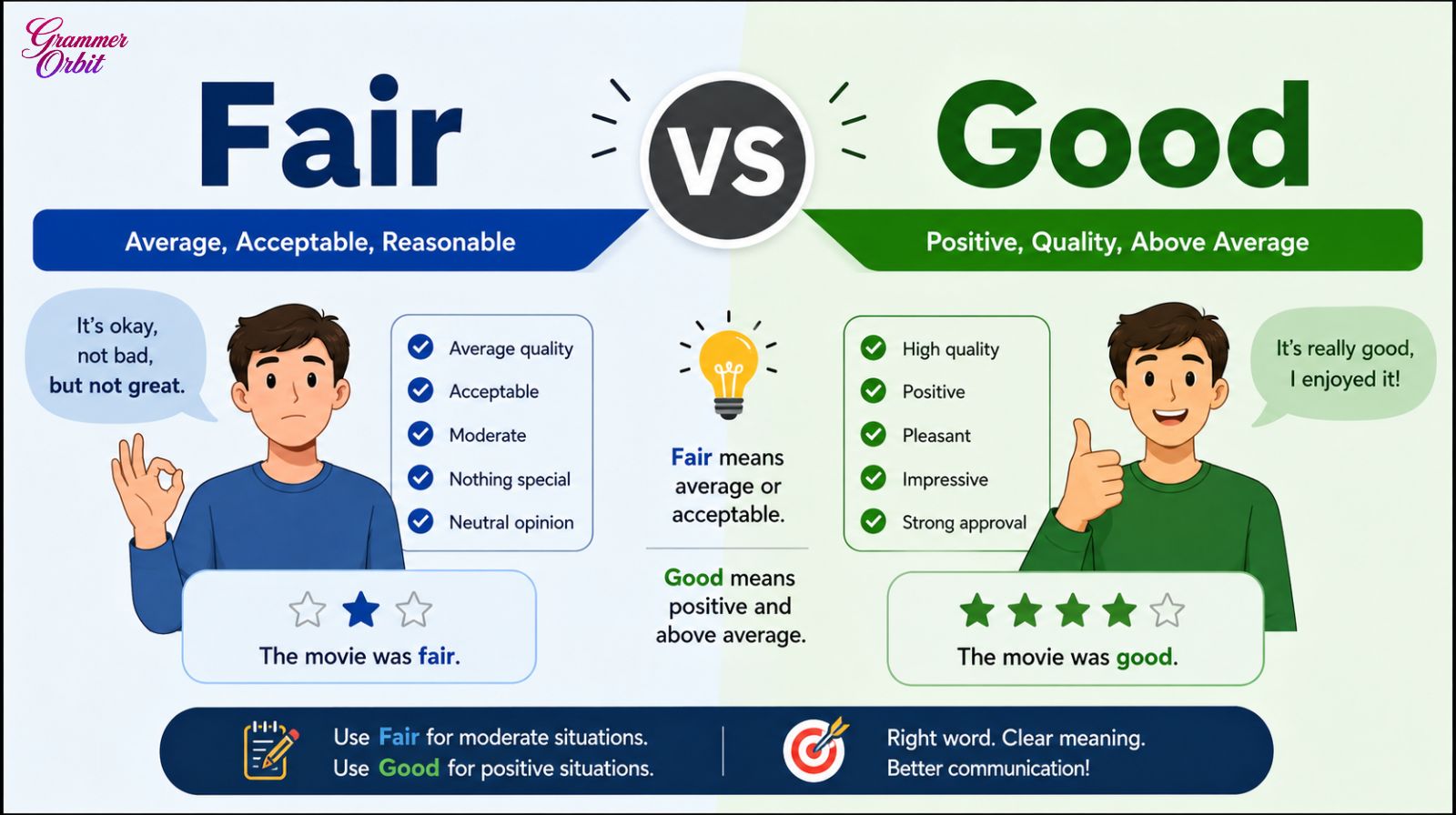 Grammer Orbit

Fair

VS

Good

Average, Acceptable, Reasonable

Positive, Quality, Above Average

It's okay, not bad, but not great.

Average quality
Acceptable
Moderate
Nothing special
Neutral opinion

The movie was fair.

Fair means average or acceptable.

Good means positive and above average.

High quality
Positive
Pleasant
Impressive
Strong approval

It's really good, I enjoyed it!

The movie was good.

Use Fair for moderate situations.
Use Good for positive situations.

Right word. Clear meaning.
Better communication!